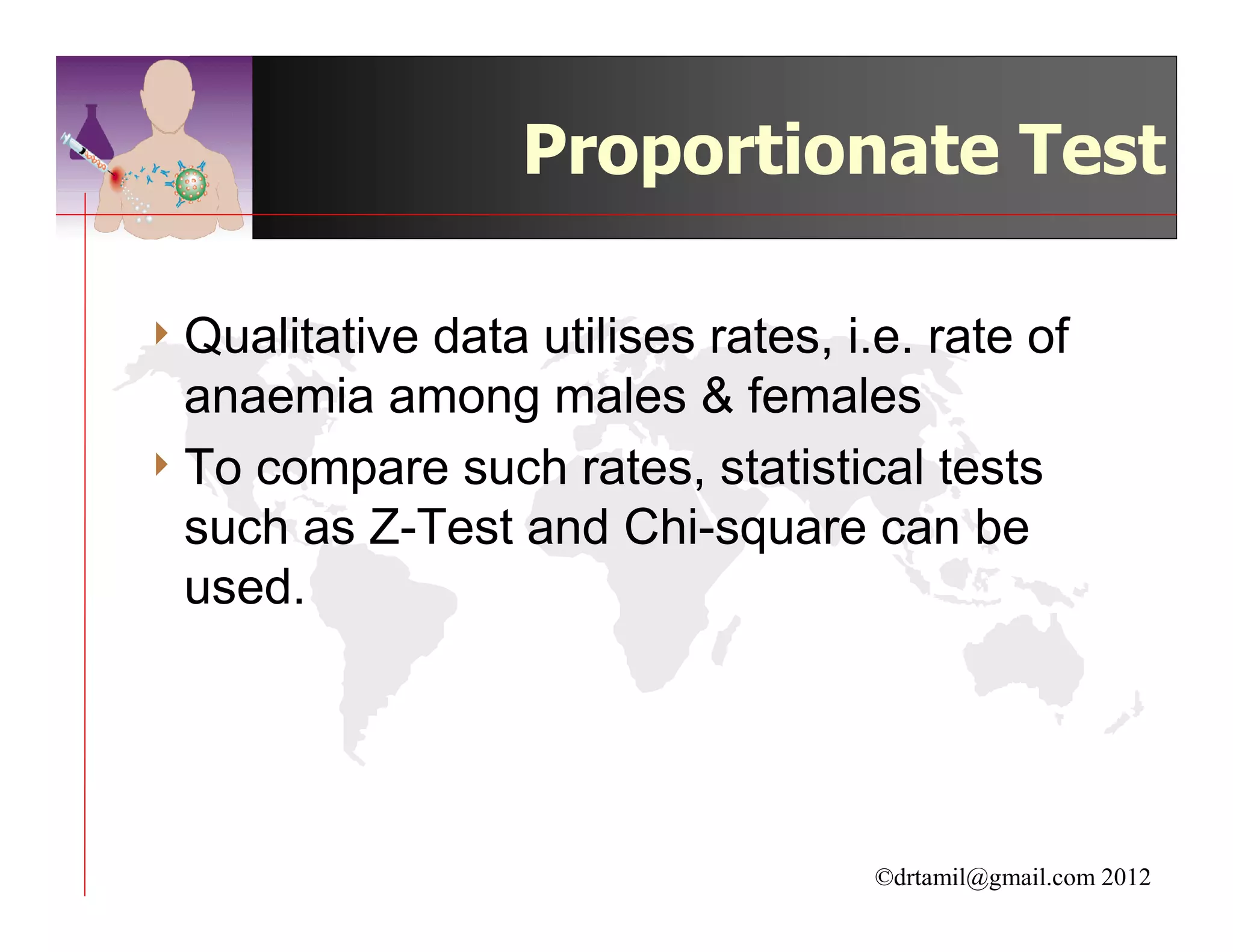 Proportionate Test

Qualitative data utilises rates, i.e. rate of anaemia among males & females

To compare such rates, statistical tests such as Z-Test and Chi-square can be used.

©drtamil@gmail.com 2012